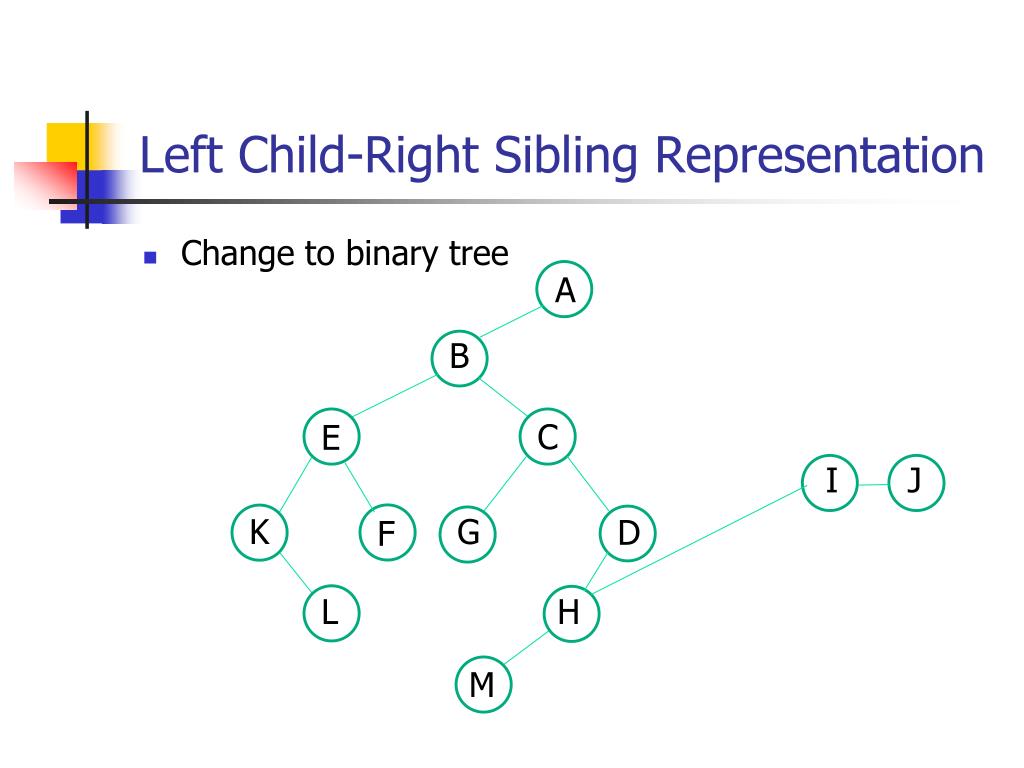 Left Child-Right Sibling Representation

Change to binary tree

A
B
E
C
I
J
K
F
G
D
L
H
M